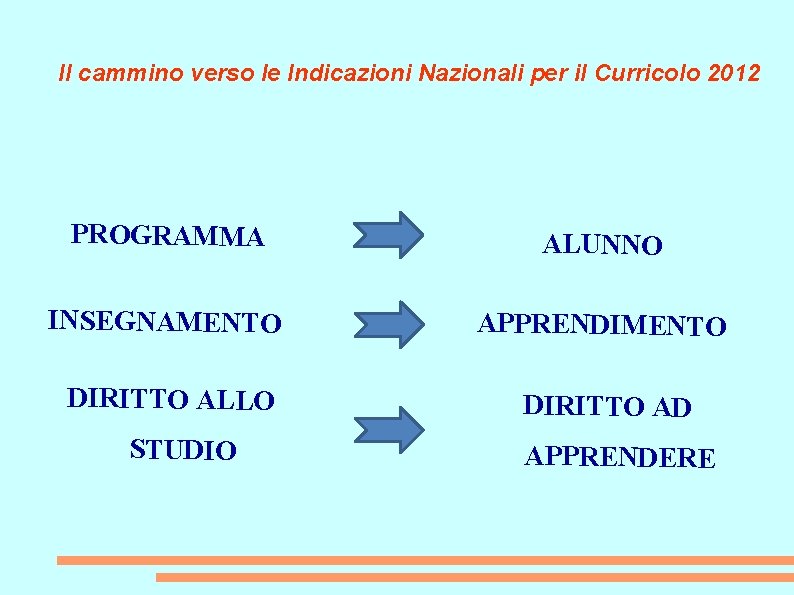 Il cammino verso le Indicazioni Nazionali per il Curricolo 2012

PROGRAMMA

ALUNNO

INSEGNAMENTO

APPRENDIMENTO

DIRITTO ALLO STUDIO

DIRITTO AD APPRENDERE